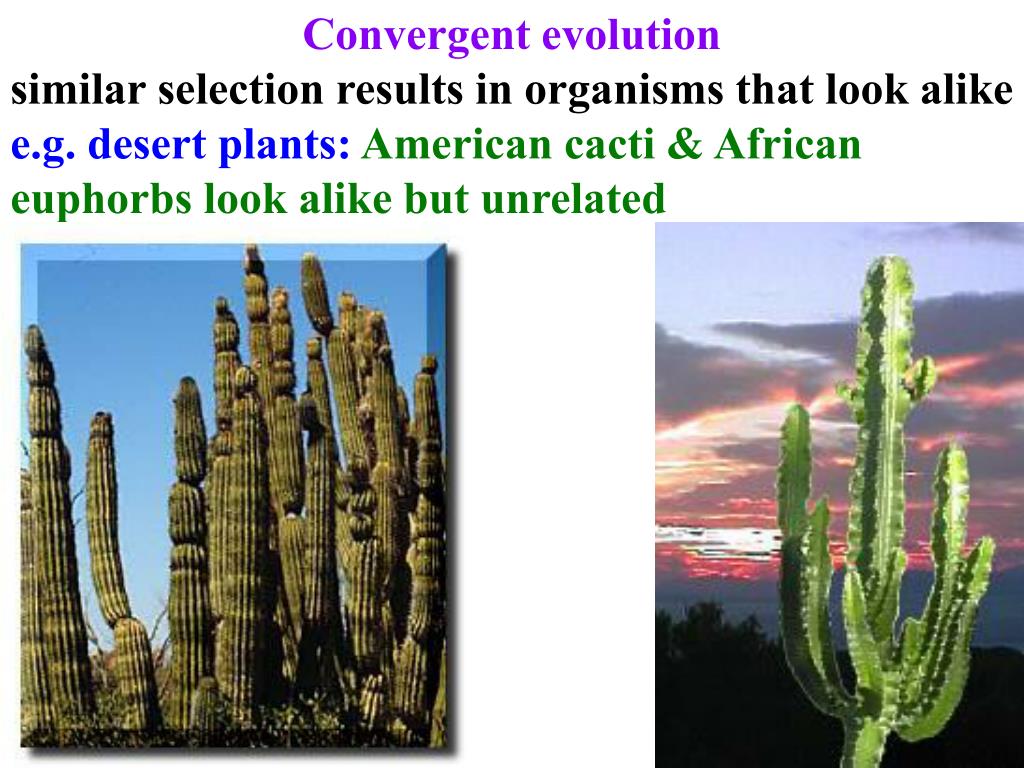 Convergent evolution
similar selection results in organisms that look alike
e.g. desert plants: American cacti & African euphorbs look alike but unrelated